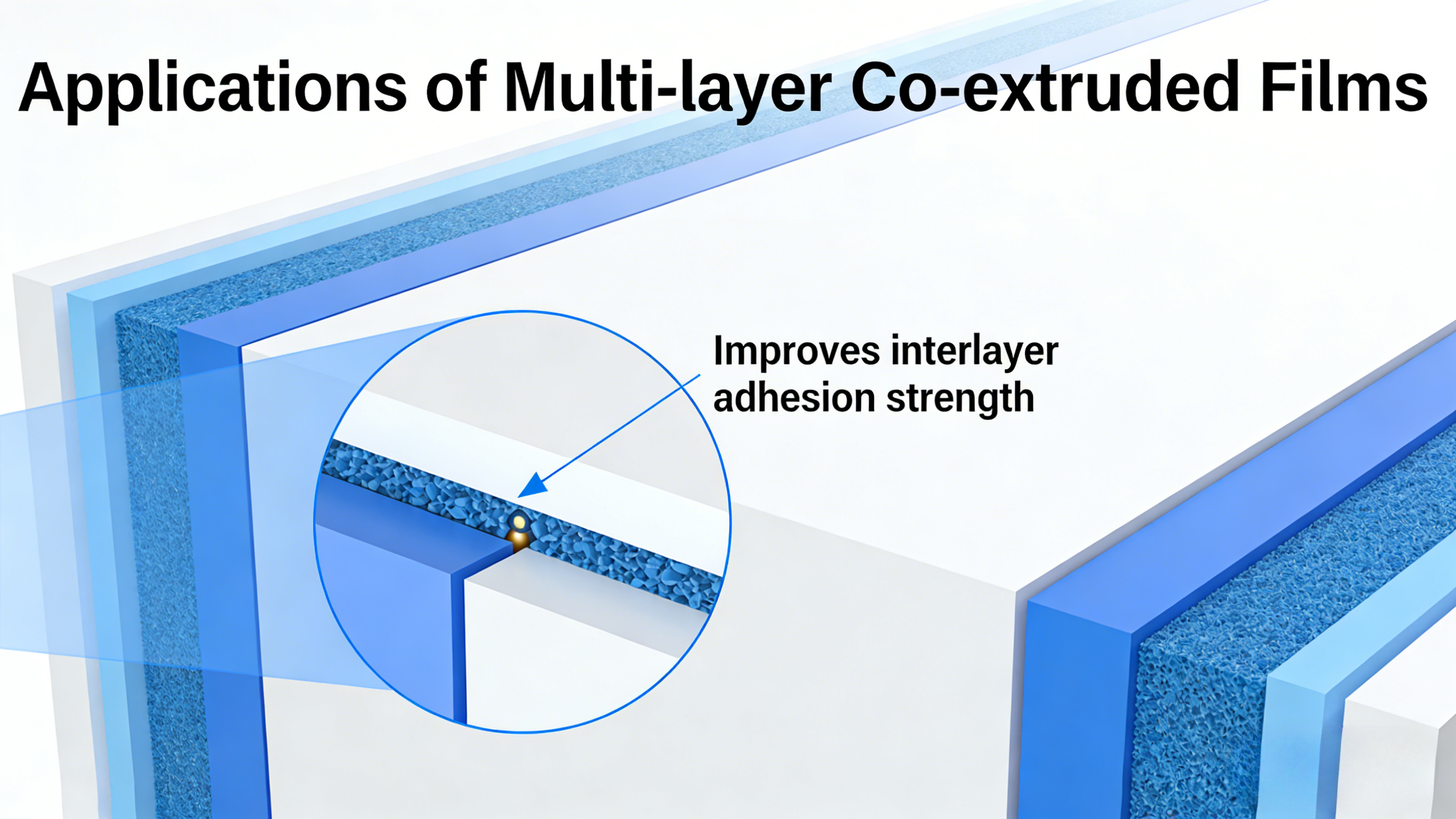 Applications of Multi-layer Co-extruded Films

Improves interlayer adhesion strength